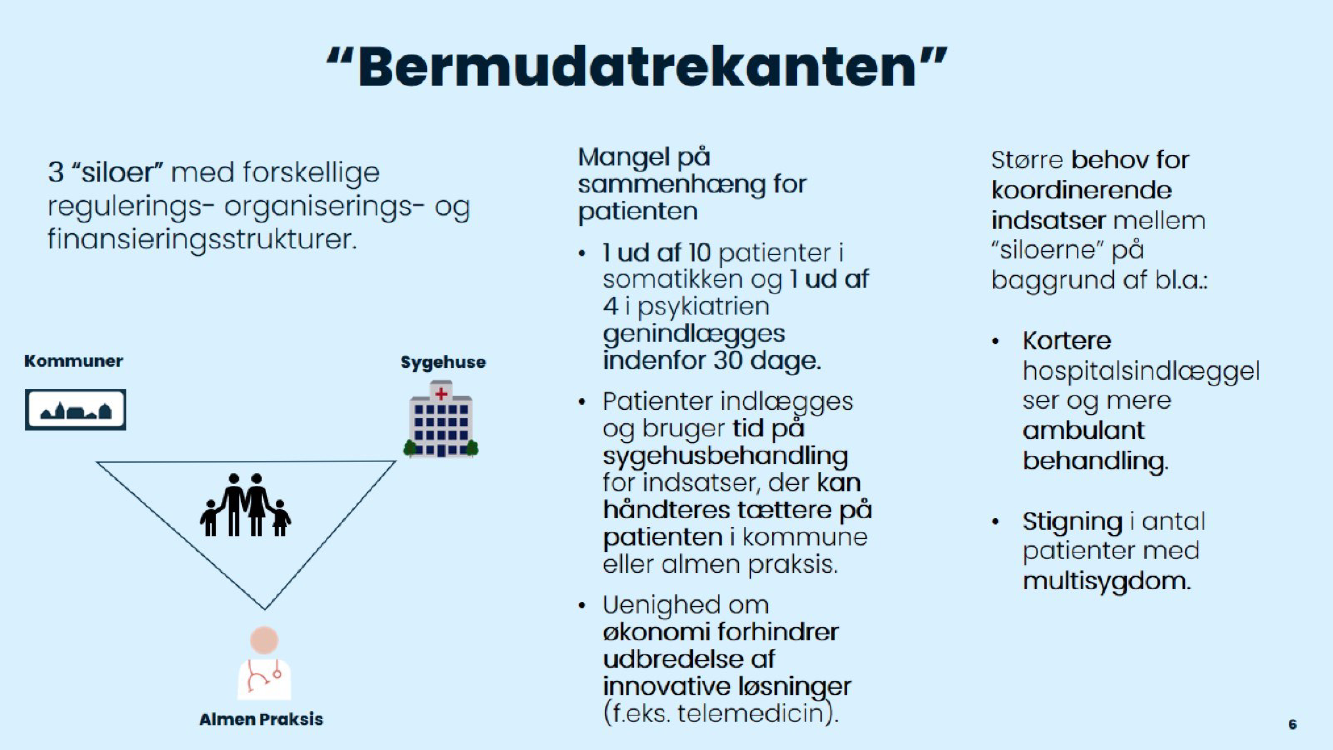 "Bermudatrekanten"

3 "siloer" med forskellige regulerings- organiserings- og finansieringsstrukturer.

Kommuner

Sygehuse

Almen Praksis

Mangel på sammenhæng for patienten

• 1 ud af 10 patienter i somatikken og 1 ud af 4 i psykiatrien genindlægges indenfor 30 dage.

• Patienter indlægges og bruger tid på sygehusbehandling for indsatser, der kan håndteres tættere på patienten i kommune eller almen praksis.

• Uenighed om økonomi forhindrer udbredelse af innovative løsninger (f.eks. telemedicin).

Større behov for koordinerende indsatser mellem "siloerne" på baggrund af bl.a.:

• Kortere hospitalsindlæggelser og mere ambulant behandling.

• Stigning i antal patienter med multisygdom.

6